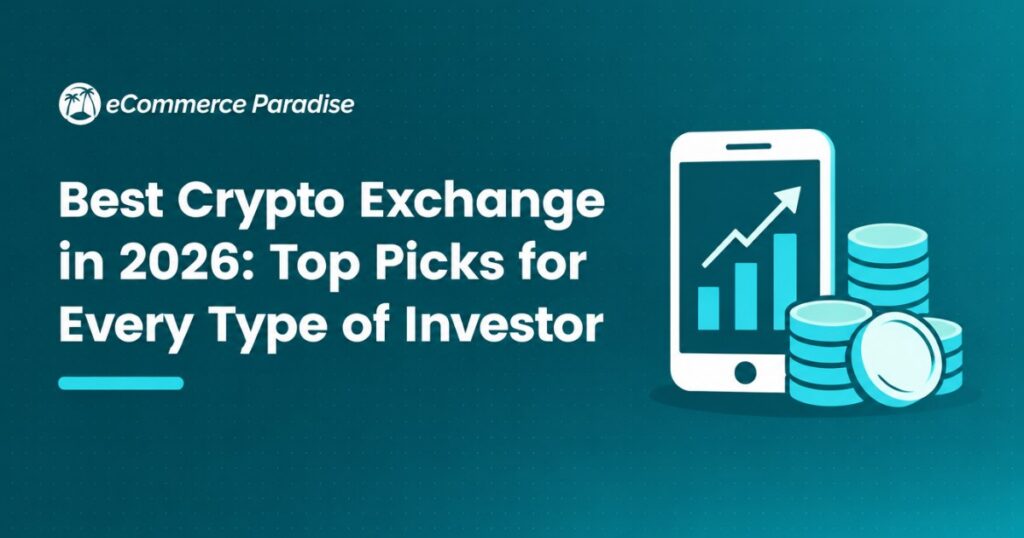 eCommerce Paradise

Best Crypto Exchange in 2026: Top Picks for Every Type of Investor